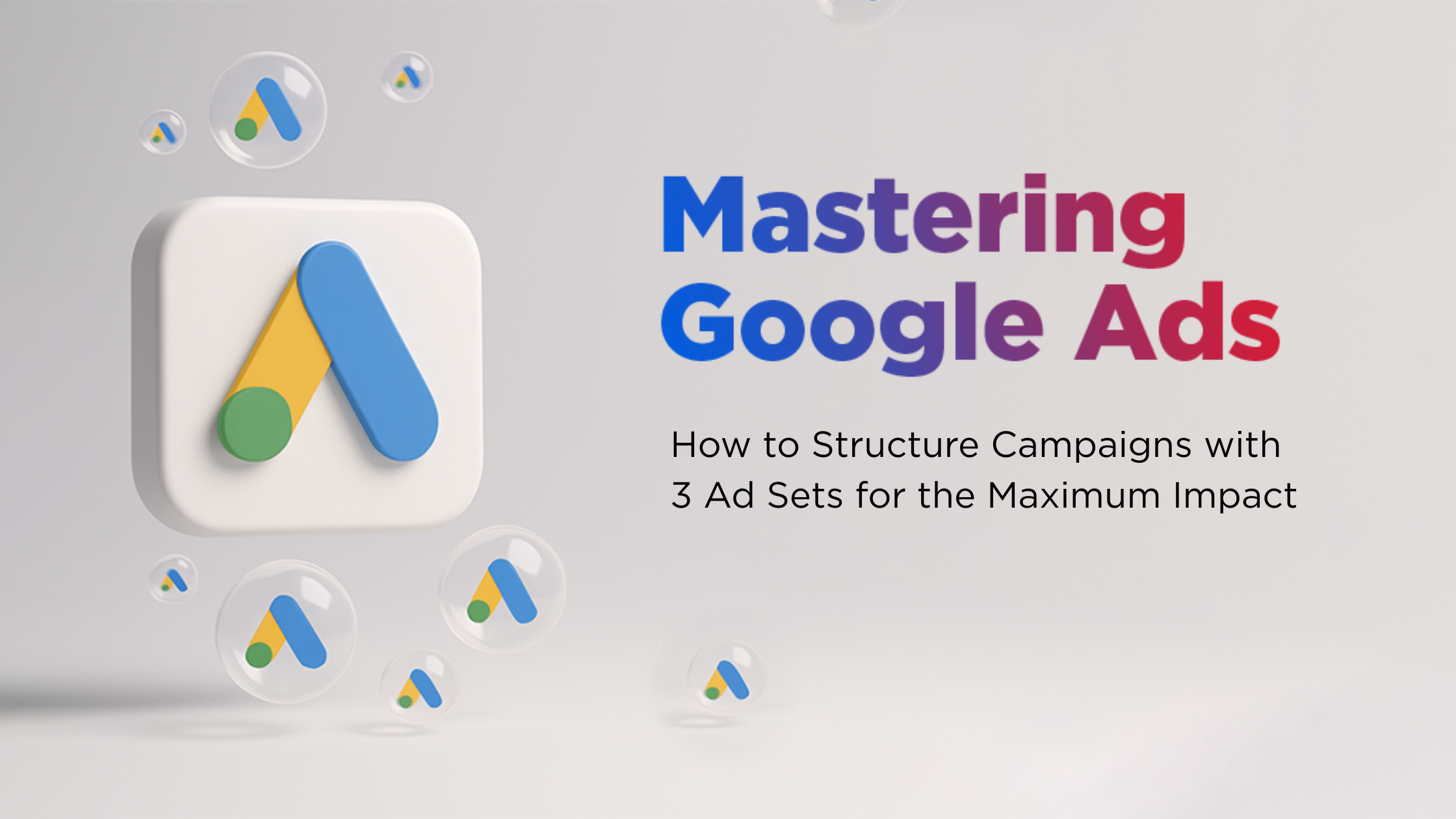 Mastering Google Ads

How to Structure Campaigns with 3 Ad Sets for the Maximum Impact